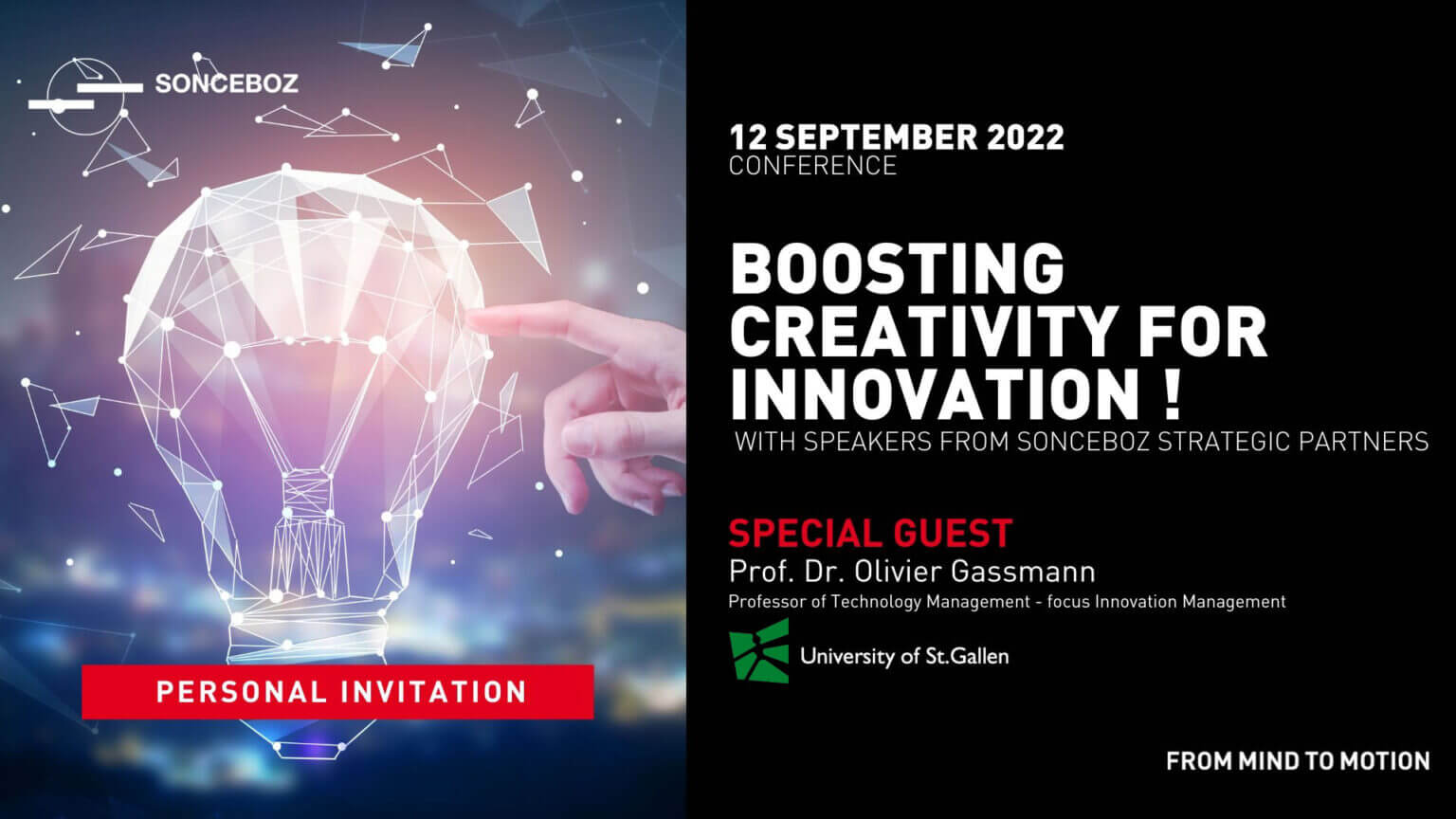 SONCEBOZ

PERSONAL INVITATION

12 SEPTEMBER 2022
CONFERENCE

BOOSTING CREATIVITY FOR INNOVATION !
WITH SPEAKERS FROM SONCEBOZ STRATEGIC PARTNERS

SPECIAL GUEST
Prof. Dr. Olivier Gassmann
Professor of Technology Management - focus Innovation Management

University of St.Gallen

FROM MIND TO MOTION